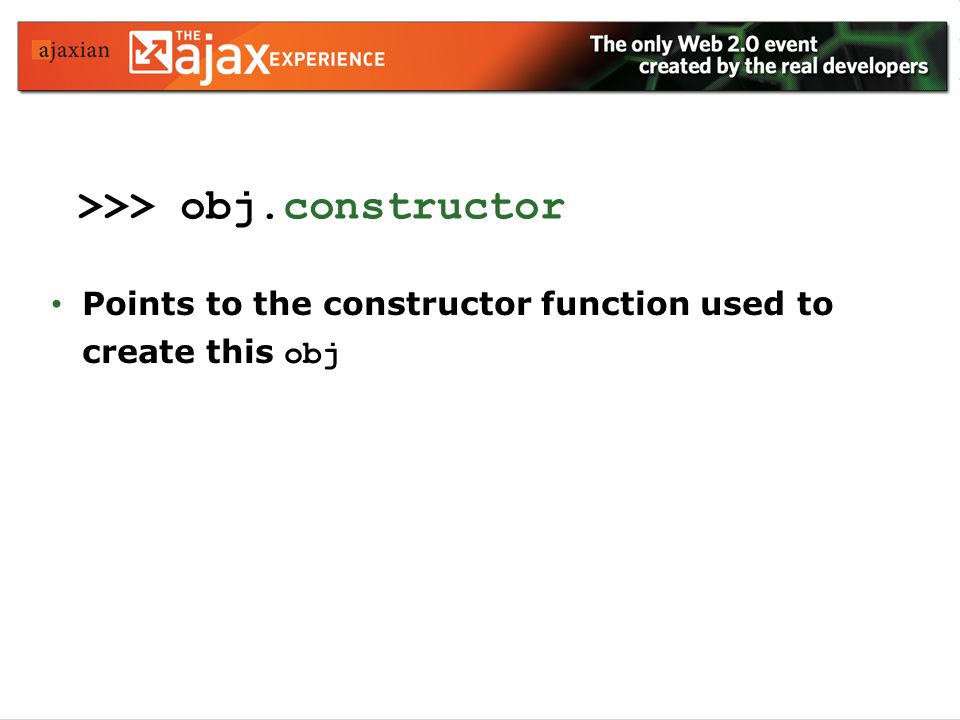 ajaxian THE ajax EXPERIENCE The only Web 2.0 event created by the real developers

>>> obj.constructor

• Points to the constructor function used to create this obj